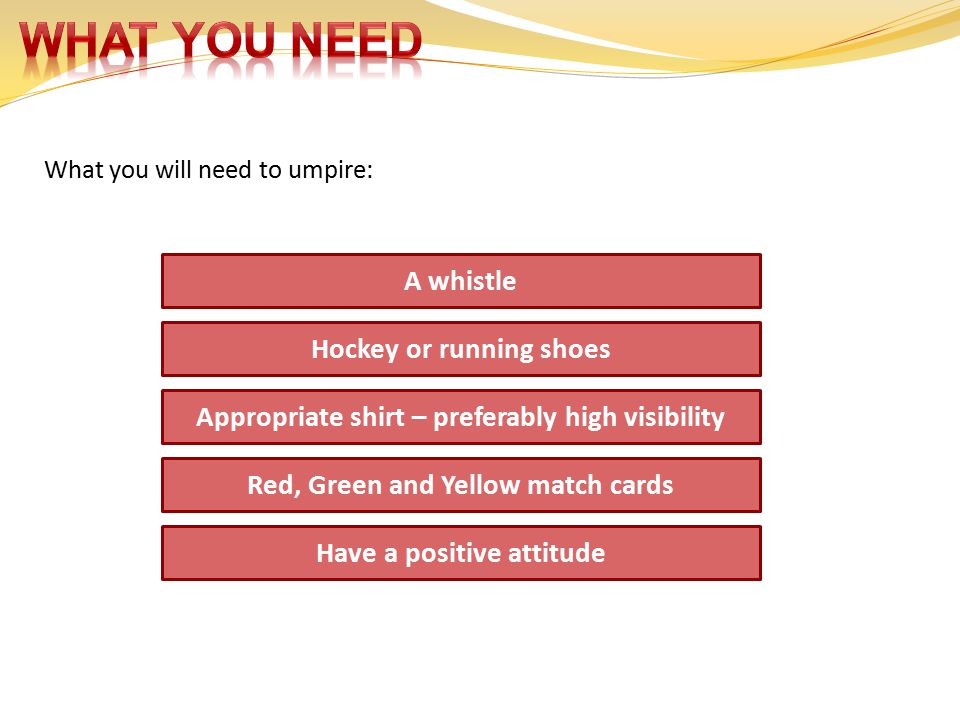 WHAT YOU NEED

What you will need to umpire:

A whistle

Hockey or running shoes

Appropriate shirt – preferably high visibility

Red, Green and Yellow match cards

Have a positive attitude